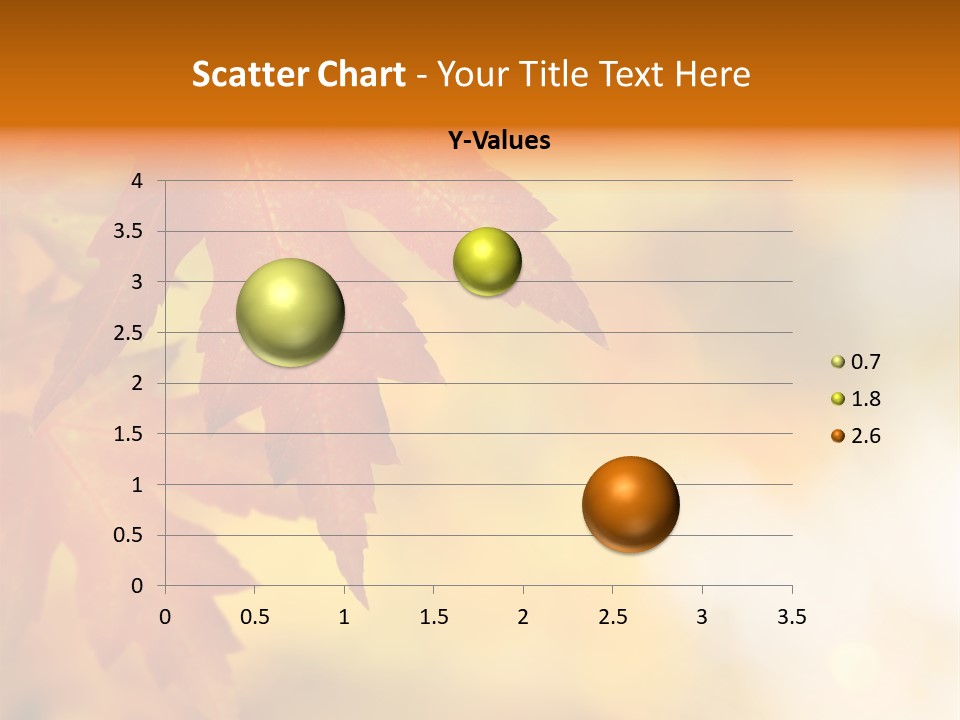 Scatter Chart - Your Title Text Here

Y-Values

4
3.5
3
2.5
2
1.5
1
0.5
0

0 0.5 1 1.5 2 2.5 3 3.5

0.7
1.8
2.6